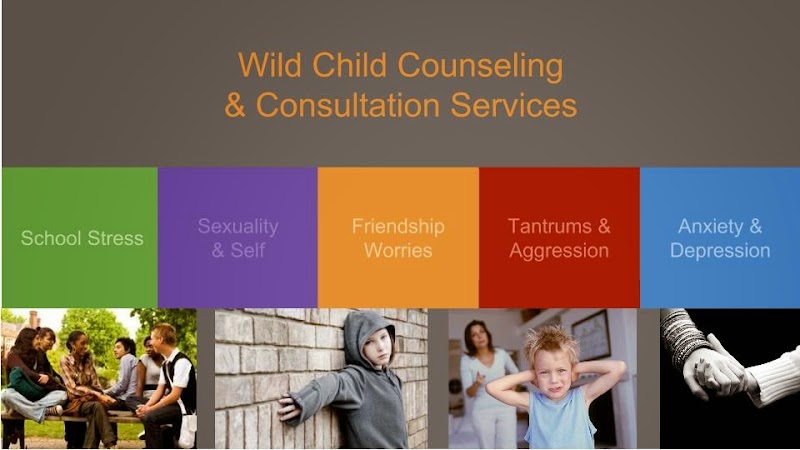 Wild Child Counseling & Consultation Services

School Stress

Sexuality & Self

Friendship Worries

Tantrums & Aggression

Anxiety & Depression